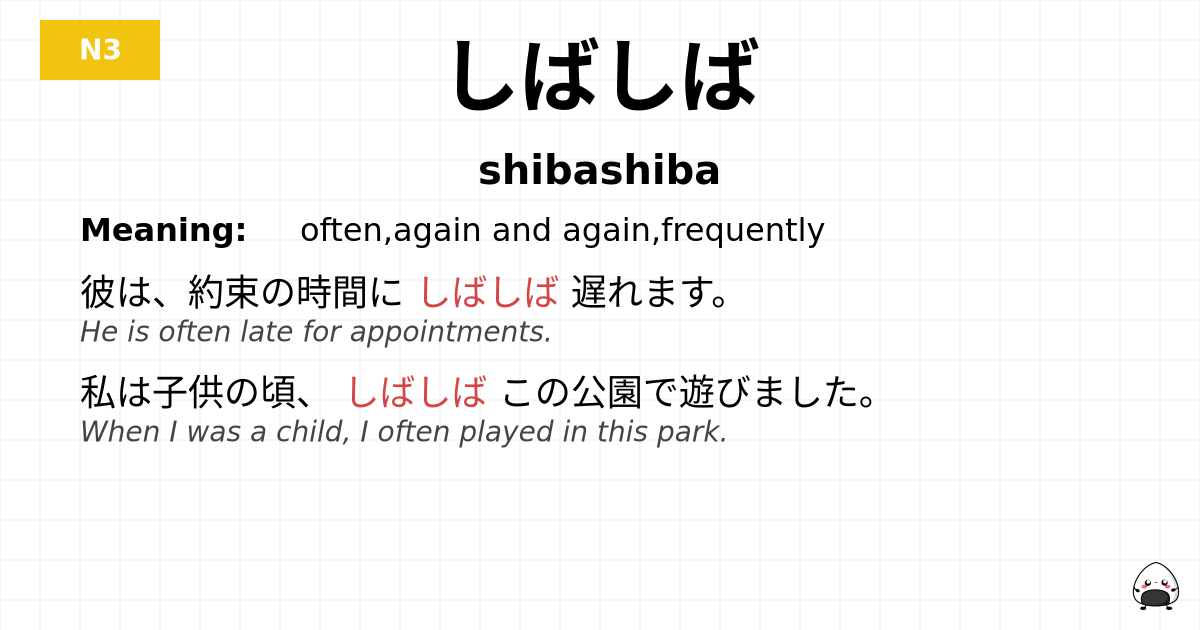 N3

しばしば

shibashiba

Meaning: often,again and again,frequently

彼は、約束の時間に しばしば 遅れます。
He is often late for appointments.

私は子供の頃、 しばしば この公園で遊びました。
When I was a child, I often played in this park.